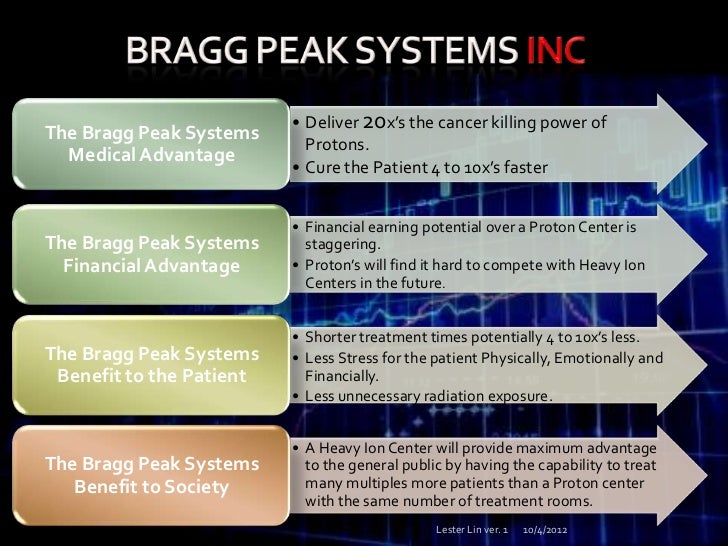 BRAGG PEAK SYSTEMS INC

The Bragg Peak Systems Medical Advantage

• Deliver 20x's the cancer killing power of Protons.
• Cure the Patient 4 to 10x's faster

The Bragg Peak Systems Financial Advantage

• Financial earning potential over a Proton Center is staggering.
• Proton's will find it hard to compete with Heavy Ion Centers in the future.

The Bragg Peak Systems Benefit to the Patient

• Shorter treatment times potentially 4 to 10x's less.
• Less Stress for the patient Physically, Emotionally and Financially.
• Less unnecessary radiation exposure.

The Bragg Peak Systems Benefit to Society

• A Heavy Ion Center will provide maximum advantage to the general public by having the capability to treat many multiples more patients than a Proton center with the same number of treatment rooms.

Lester Lin ver. 1 10/4/2012